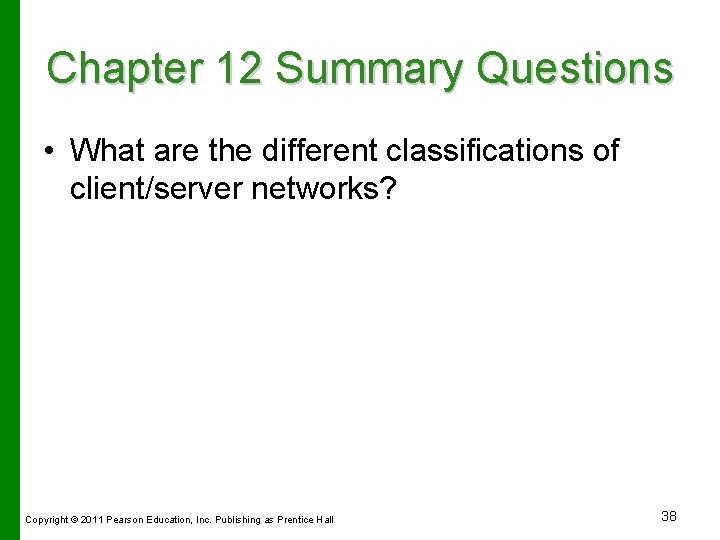 Chapter 12 Summary Questions

• What are the different classifications of client/server networks?

Copyright © 2011 Pearson Education, Inc. Publishing as Prentice Hall

38